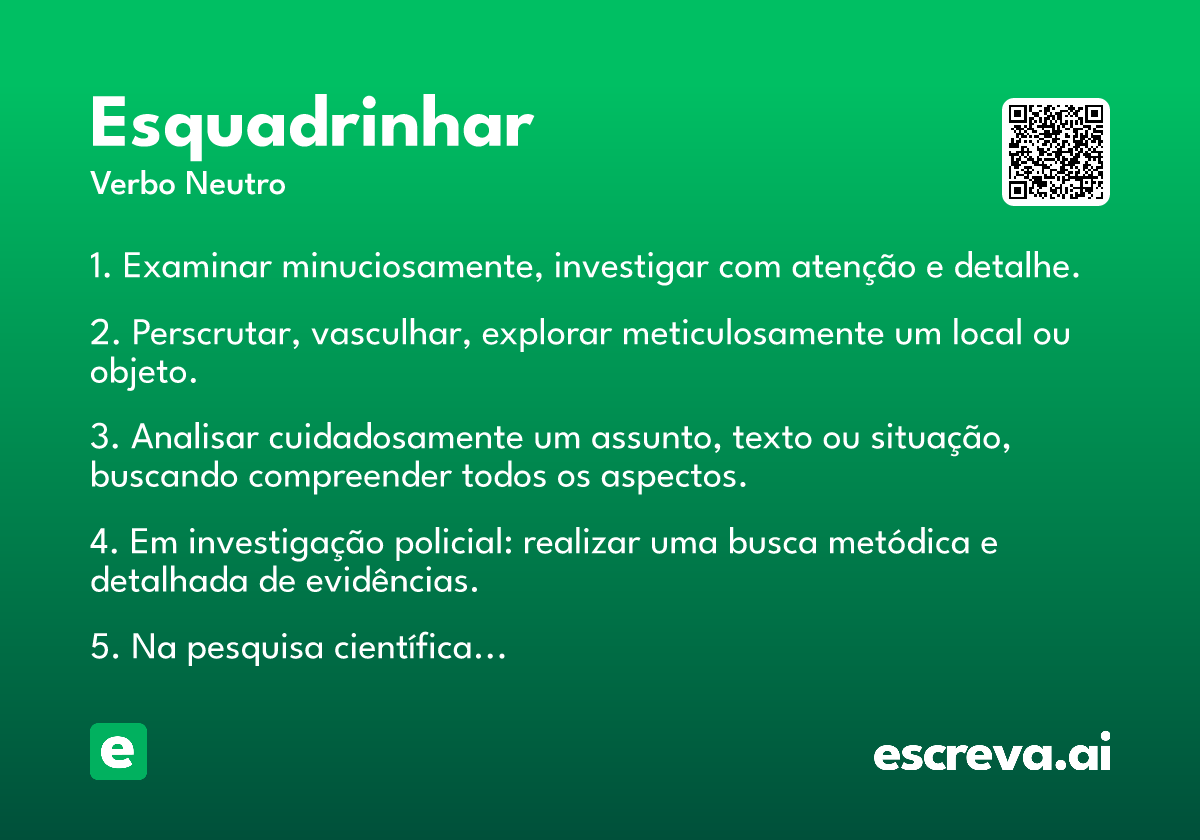 Esquadrinhar
Verbo Neutro

1. Examinar minuciosamente, investigar com atenção e detalhe.

2. Perscrutar, vasculhar, explorar meticulosamente um local ou objeto.

3. Analisar cuidadosamente um assunto, texto ou situação, buscando compreender todos os aspectos.

4. Em investigação policial: realizar uma busca metódica e detalhada de evidências.

5. Na pesquisa científica...

e

escreva.ai